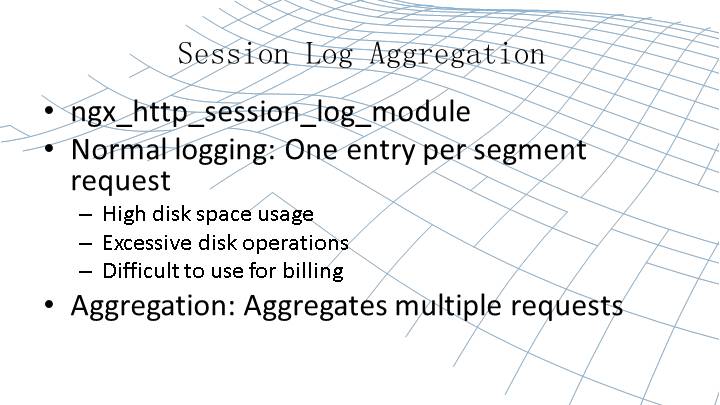 Session Log Aggregation

• ngx_http_session_log_module
• Normal logging: One entry per segment request
  – High disk space usage
  – Excessive disk operations
  – Difficult to use for billing
• Aggregation: Aggregates multiple requests